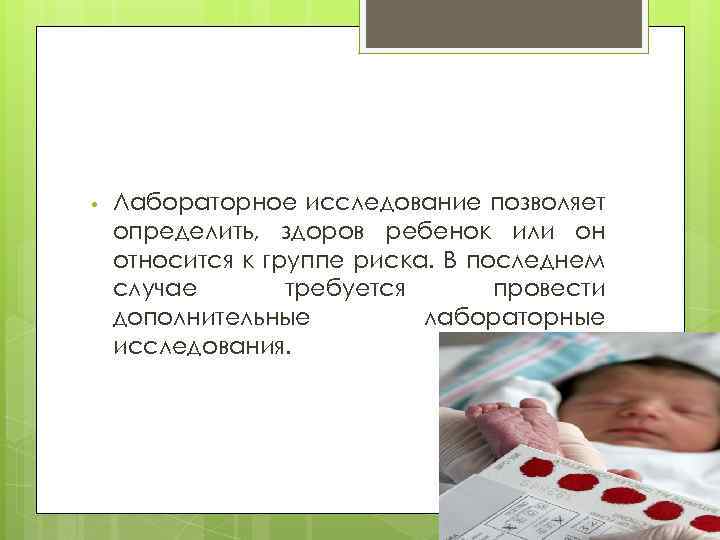 • Лабораторное исследование позволяет определить, здоров ребенок или он относится к группе риска. В последнем случае требуется провести дополнительные лабораторные исследования.